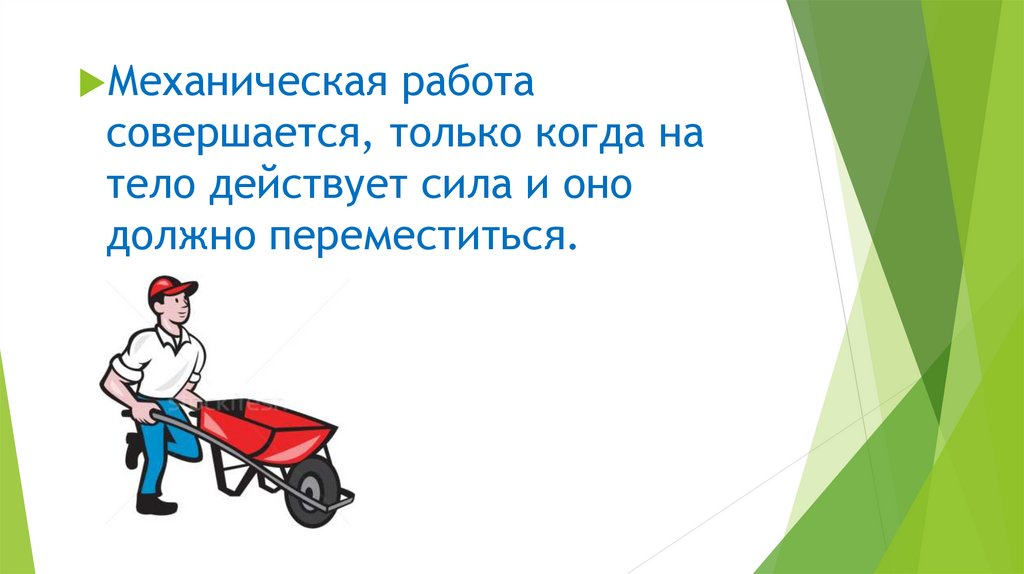 Механическая работа совершается, только когда на тело действует сила и оно должно переместиться.